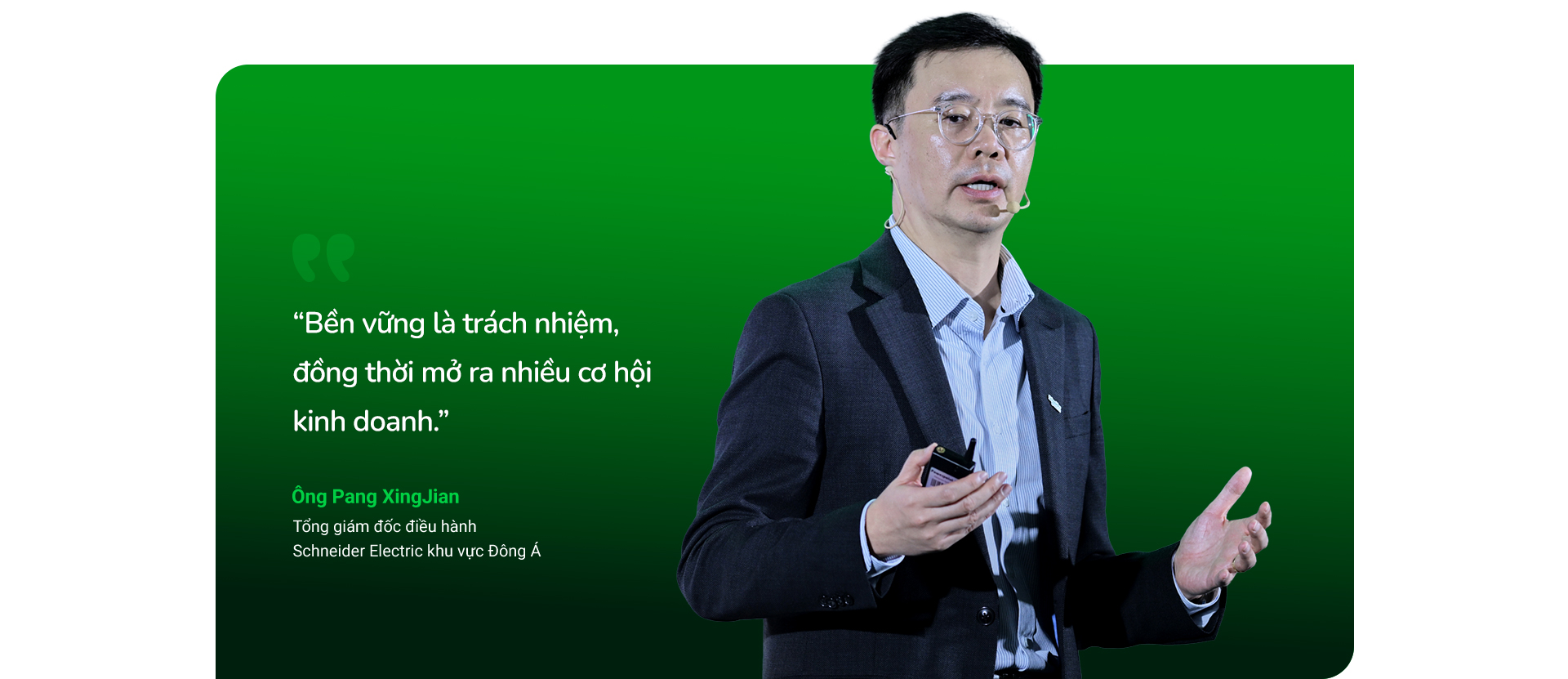 “Bền vững là trách nhiệm, đồng thời mở ra nhiều cơ hội kinh doanh.”

Ông Pang XingJian
Tổng giám đốc điều hành
Schneider Electric khu vực Đông Á